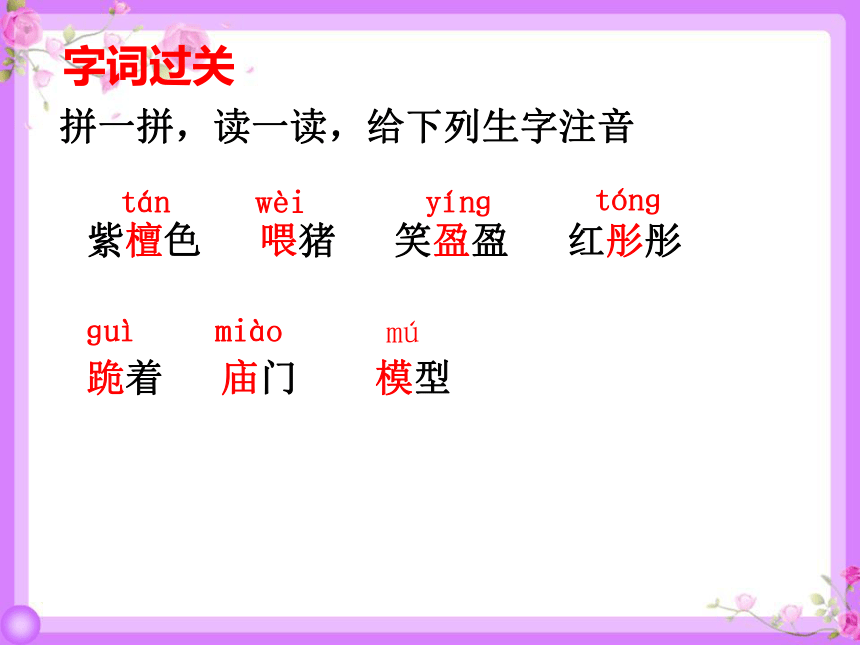 字词过关

拼一拼，读一读，给下列生字注音

tán 紫檀色　wèi 喂猪　yíng 笑盈盈　tóng 红彤彤

guì 跪着　miào 庙门　mú 模型